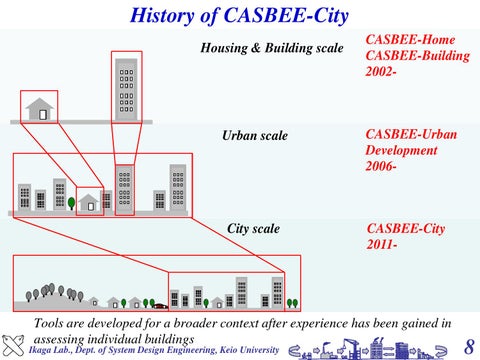 History of CASBEE-City

Housing & Building scale

CASBEE-Home
CASBEE-Building
2002-

Urban scale

CASBEE-Urban Development
2006-

City scale

CASBEE-City
2011-

Tools are developed for a broader context after experience has been gained in assessing individual buildings

Ikaga Lab., Dept. of System Design Engineering, Keio University

8